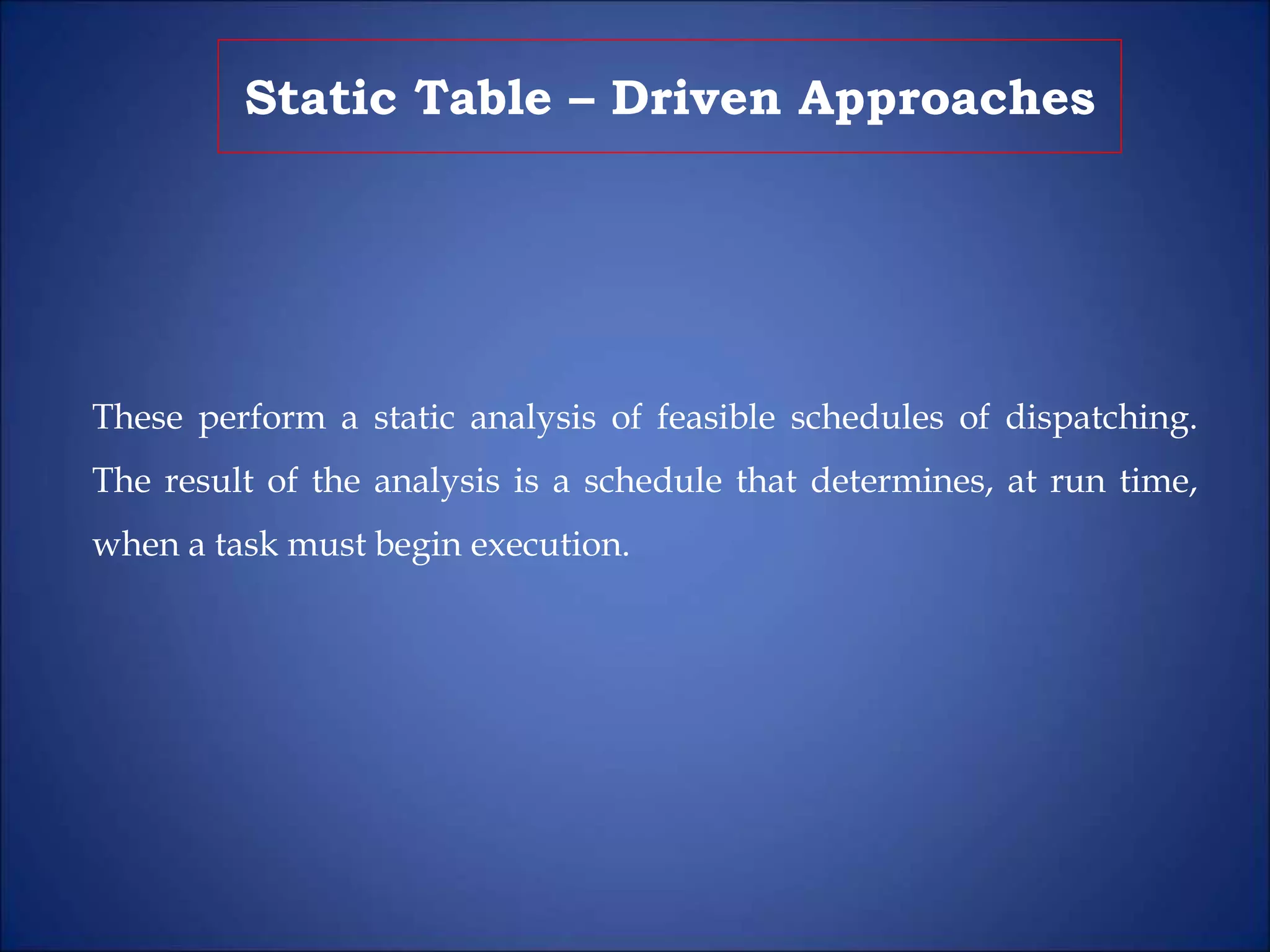 Static Table – Driven Approaches

These perform a static analysis of feasible schedules of dispatching. The result of the analysis is a schedule that determines, at run time, when a task must begin execution.